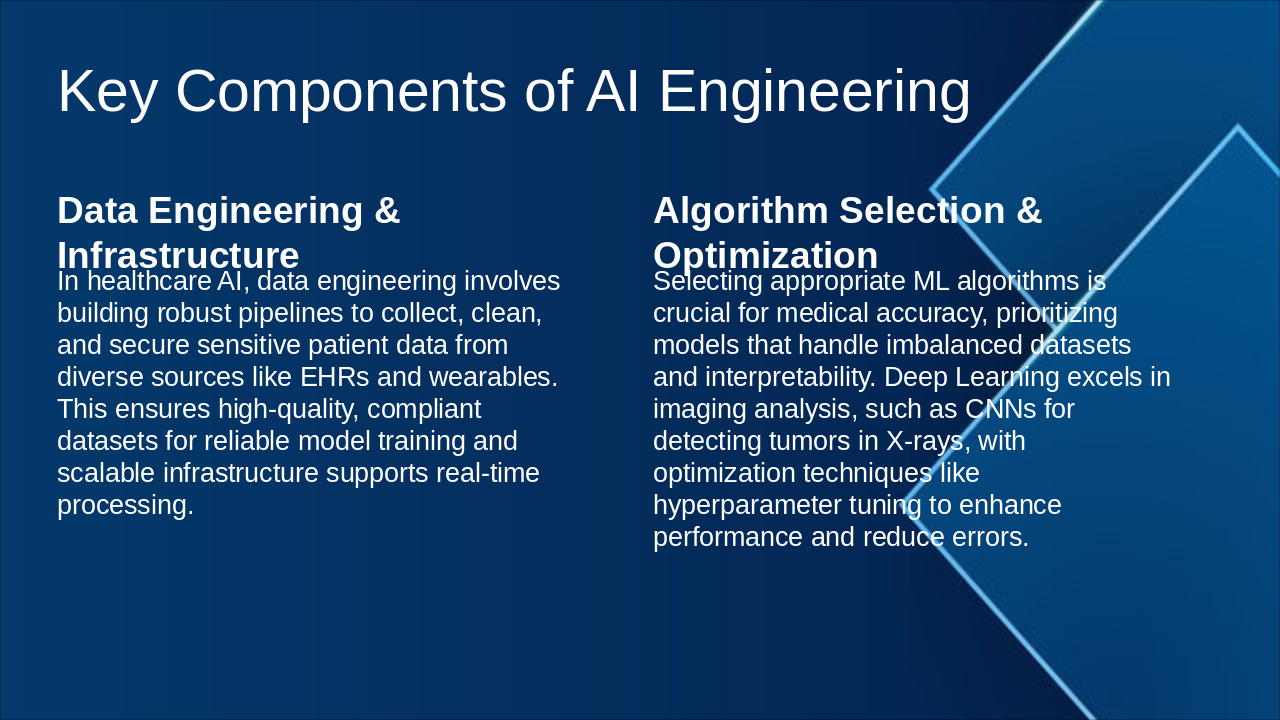 Key Components of AI Engineering

Data Engineering & Infrastructure

In healthcare AI, data engineering involves building robust pipelines to collect, clean, and secure sensitive patient data from diverse sources like EHRs and wearables. This ensures high-quality, compliant datasets for reliable model training and scalable infrastructure supports real-time processing.

Algorithm Selection & Optimization

Selecting appropriate ML algorithms is crucial for medical accuracy, prioritizing models that handle imbalanced datasets and interpretability. Deep Learning excels in imaging analysis, such as CNNs for detecting tumors in X-rays, with optimization techniques like hyperparameter tuning to enhance performance and reduce errors.